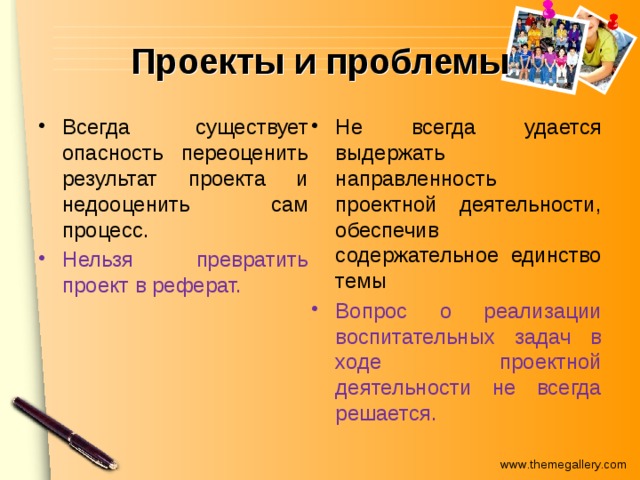 Проекты и проблемы

• Всегда существует опасность переоценить результат проекта и недооценить сам процесс.
• Нельзя превратить проект в реферат.

• Не всегда удается выдержать направленность проектной деятельности, обеспечив содержательное единство темы
• Вопрос о реализации воспитательных задач в ходе проектной деятельности не всегда решается.

www.themegallery.com